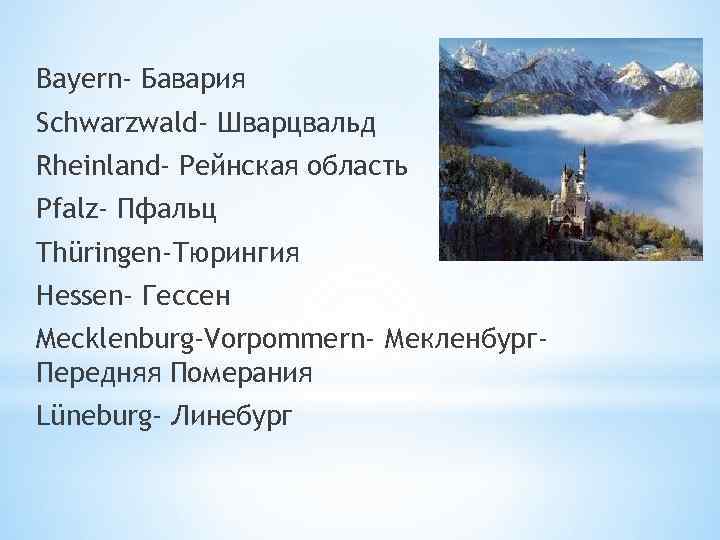 Bayern- Бавария

Schwarzwald- Шварцвальд

Rheinland- Рейнская область

Pfalz- Пфальц

Thüringen-Тюрингия

Hessen- Гессен

Mecklenburg-Vorpommern- Мекленбург-Передняя Померания

Lüneburg- Линебург